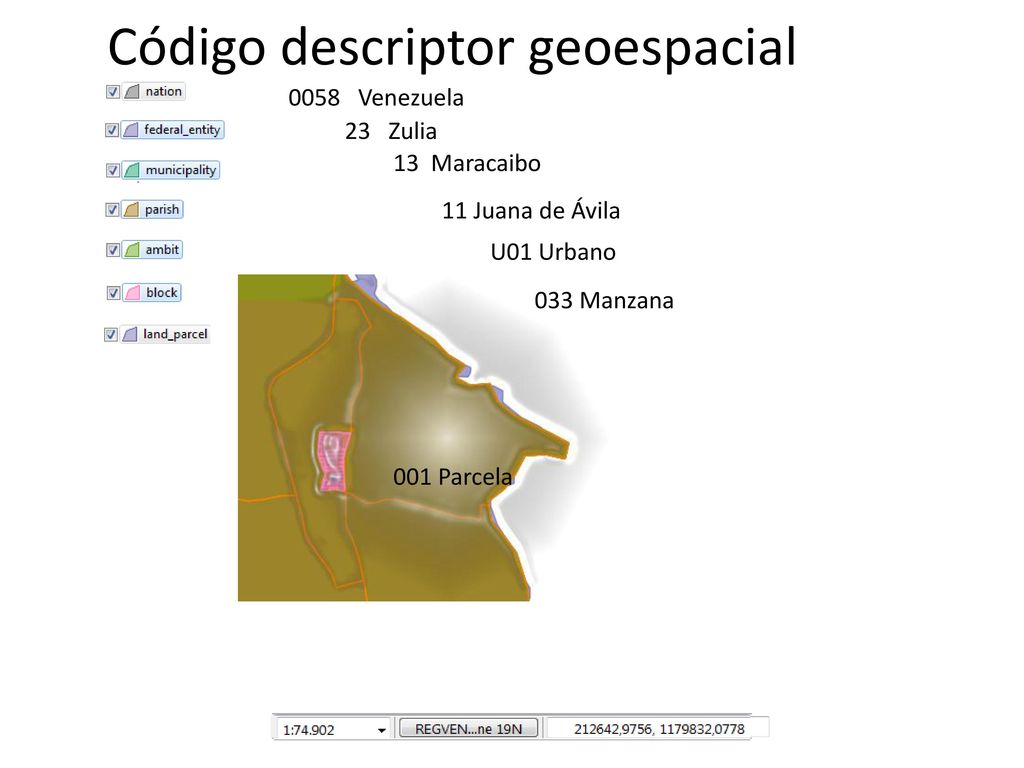 Código descriptor geoespacial

nation
federal_entity
municipality
parish
ambit
block
land_parcel

0058 Venezuela
23 Zulia
13 Maracaibo
11 Juana de Ávila
U01 Urbano
033 Manzana
001 Parcela

1:74.902
REGVEN...ne 19N
212642,9756, 1179832,0778